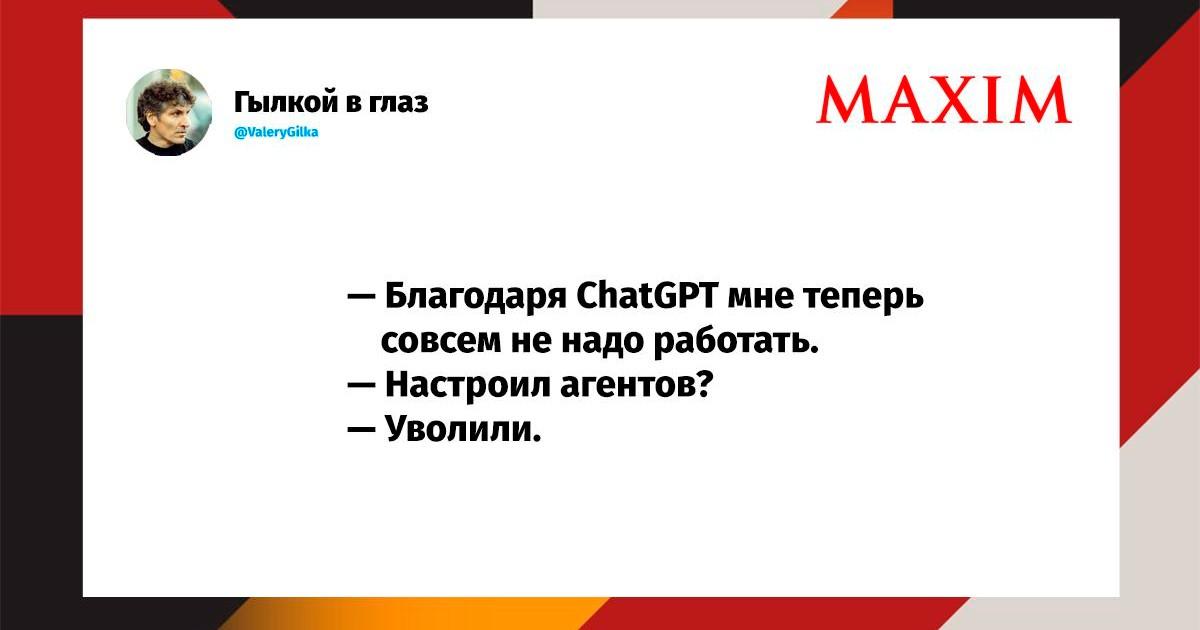 Гылкой в глаз
@ValeryGilka

MAXIM

— Благодаря ChatGPT мне теперь совсем не надо работать.
— Настроил агентов?
— Уволили.